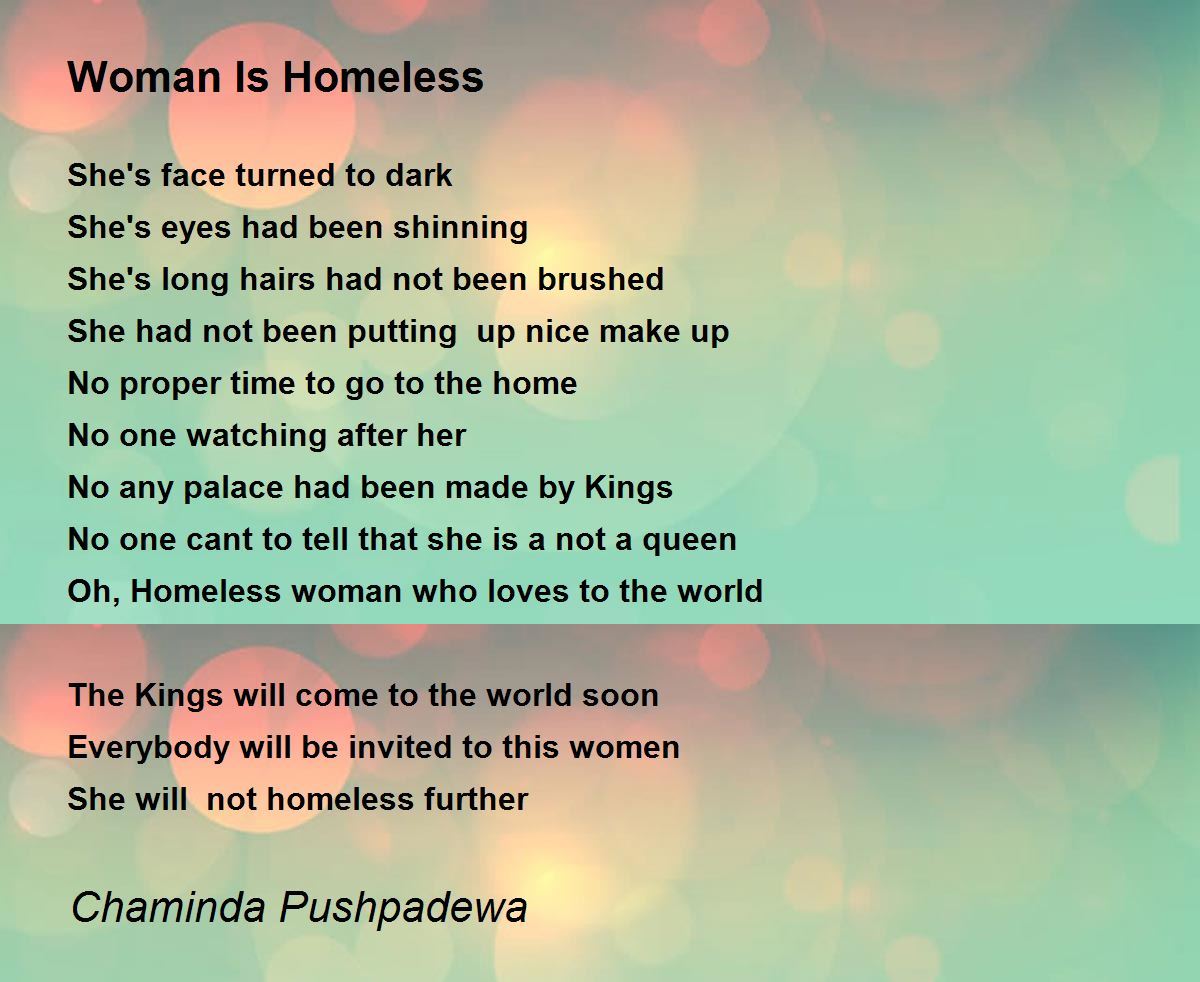 Woman Is Homeless

She's face turned to dark
She's eyes had been shinning
She's long hairs had not been brushed
She had not been putting up nice make up
No proper time to go to the home
No one watching after her
No any palace had been made by Kings
No one cant to tell that she is a not a queen
Oh, Homeless woman who loves to the world

The Kings will come to the world soon
Everybody will be invited to this women
She will not homeless further

Chaminda Pushpadewa